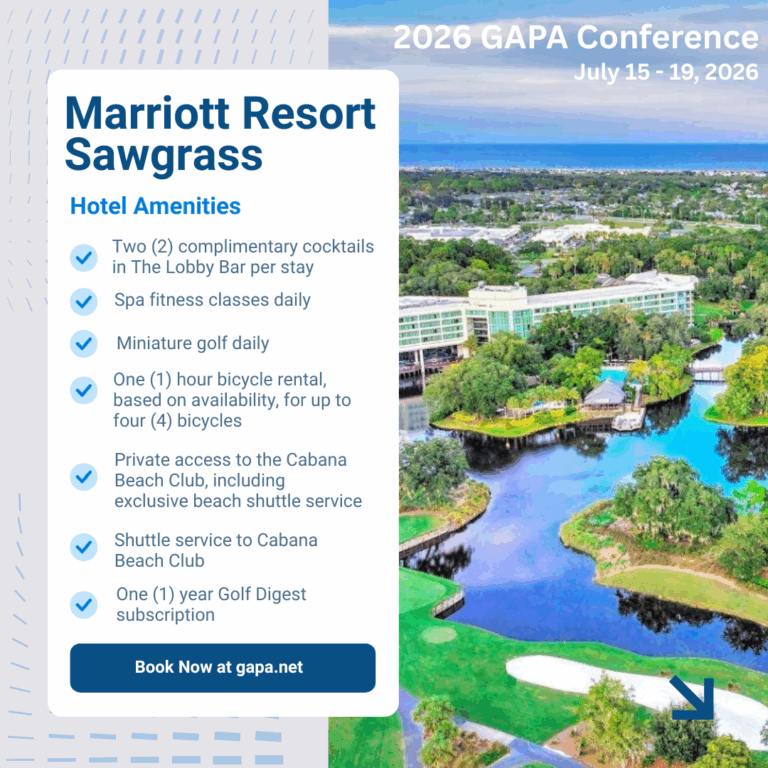 2026 GAPA Conference
July 15 - 19, 2026

Marriott Resort Sawgrass

Hotel Amenities

Two (2) complimentary cocktails in The Lobby Bar per stay

Spa fitness classes daily

Miniature golf daily

One (1) hour bicycle rental, based on availability, for up to four (4) bicycles

Private access to the Cabana Beach Club, including exclusive beach shuttle service

Shuttle service to Cabana Beach Club

One (1) year Golf Digest subscription

Book Now at gapa.net